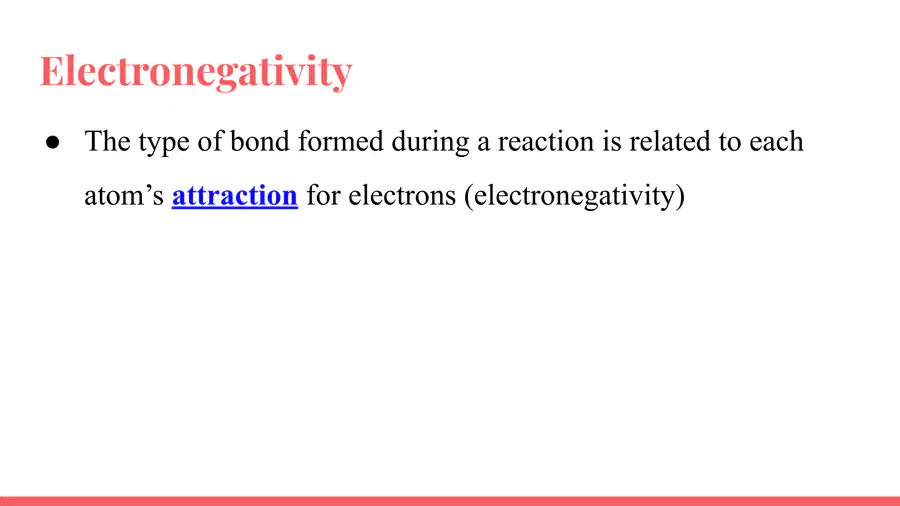 Electronegativity

• The type of bond formed during a reaction is related to each atom's attraction for electrons (electronegativity)